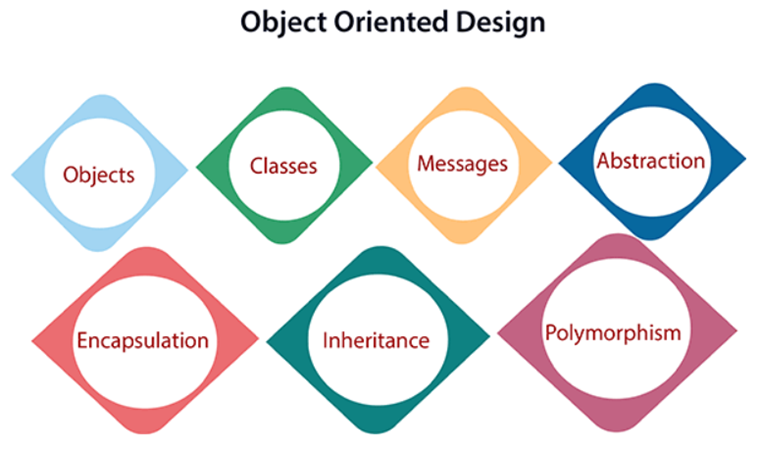 Object Oriented Design

Objects

Classes

Messages

Abstraction

Encapsulation

Inheritance

Polymorphism